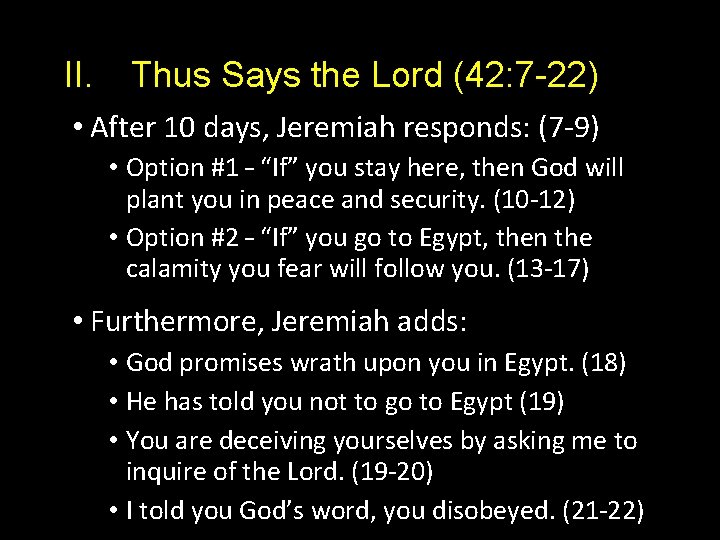 II. Thus Says the Lord (42:7-22)

• After 10 days, Jeremiah responds: (7-9)
  • Option #1 – “If” you stay here, then God will plant you in peace and security. (10-12)
  • Option #2 – “If” you go to Egypt, then the calamity you fear will follow you. (13-17)

• Furthermore, Jeremiah adds:
  • God promises wrath upon you in Egypt. (18)
  • He has told you not to go to Egypt (19)
  • You are deceiving yourselves by asking me to inquire of the Lord. (19-20)
  • I told you God’s word, you disobeyed. (21-22)